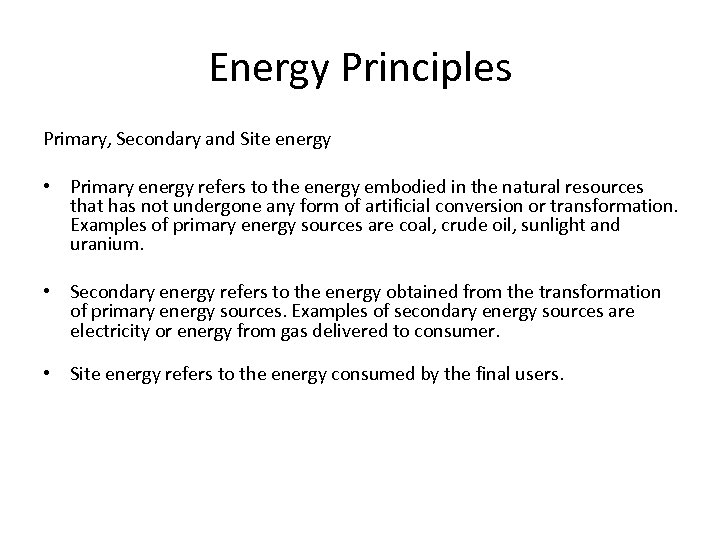 Energy Principles

Primary, Secondary and Site energy

• Primary energy refers to the energy embodied in the natural resources that has not undergone any form of artificial conversion or transformation. Examples of primary energy sources are coal, crude oil, sunlight and uranium.

• Secondary energy refers to the energy obtained from the transformation of primary energy sources. Examples of secondary energy sources are electricity or energy from gas delivered to consumer.

• Site energy refers to the energy consumed by the final users.